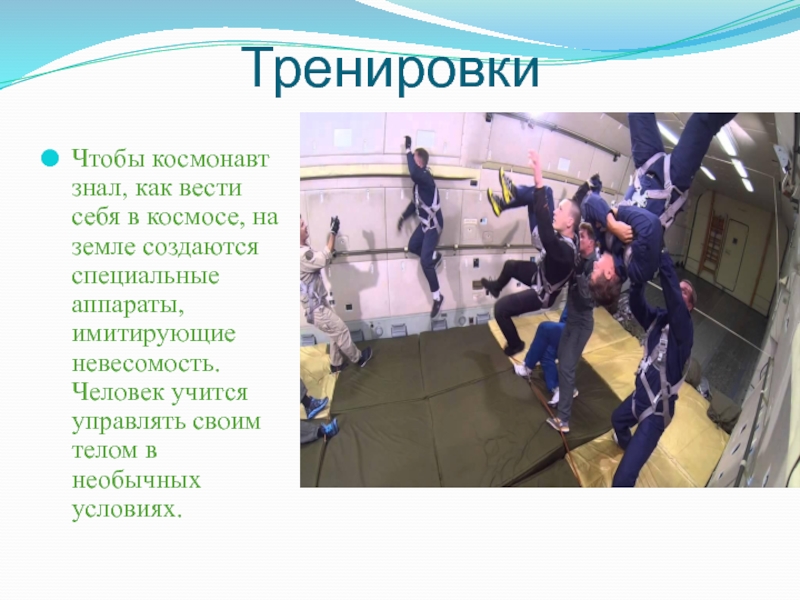 Тренировки

Чтобы космонавт знал, как вести себя в космосе, на земле создаются специальные аппараты, имитирующие невесомость. Человек учится управлять своим телом в необычных условиях.